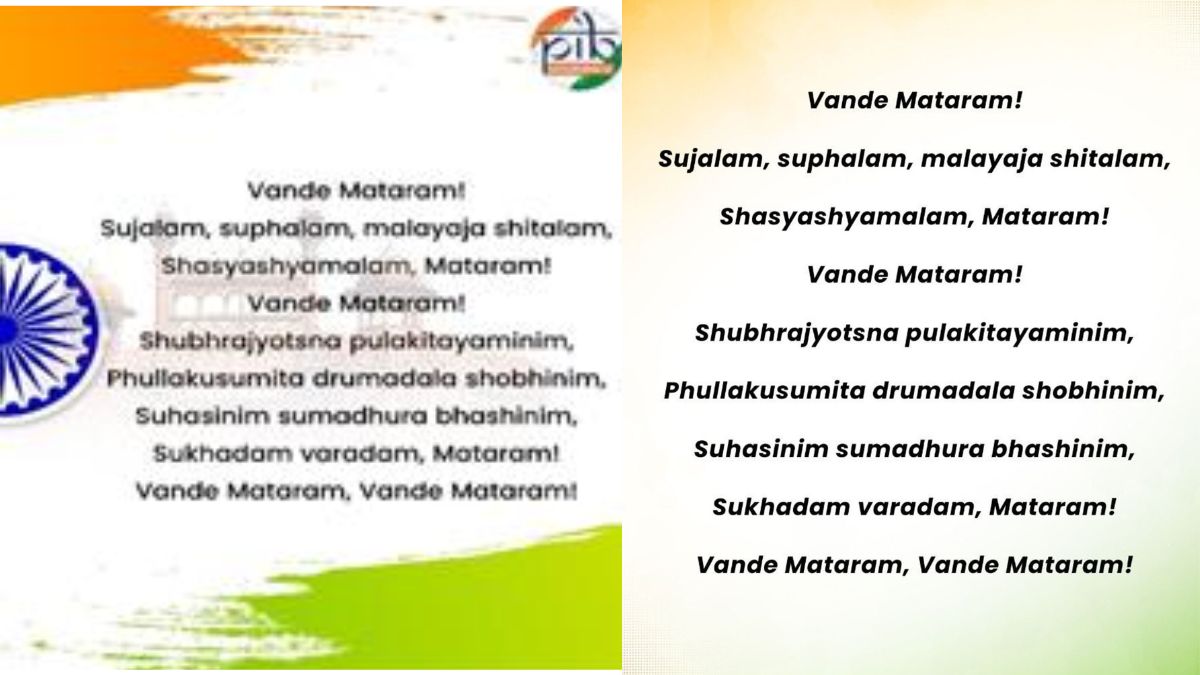 pib

Vande Mataram!
Sujalam, suphalam, malayaja shitalam,
Shasyashyamalam, Mataram!
Vande Mataram!
Shubhrajyotsna pulakitayaminim,
Phullakusumita drumadala shobhinim,
Suhasinim sumadhura bhashinim,
Sukhadam varadam, Mataram!
Vande Mataram, Vande Mataram!

Vande Mataram!

Sujalam, suphalam, malayaja shitalam,

Shasyashyamalam, Mataram!

Vande Mataram!

Shubhrajyotsna pulakitayaminim,

Phullakusumita drumadala shobhinim,

Suhasinim sumadhura bhashinim,

Sukhadam varadam, Mataram!

Vande Mataram, Vande Mataram!